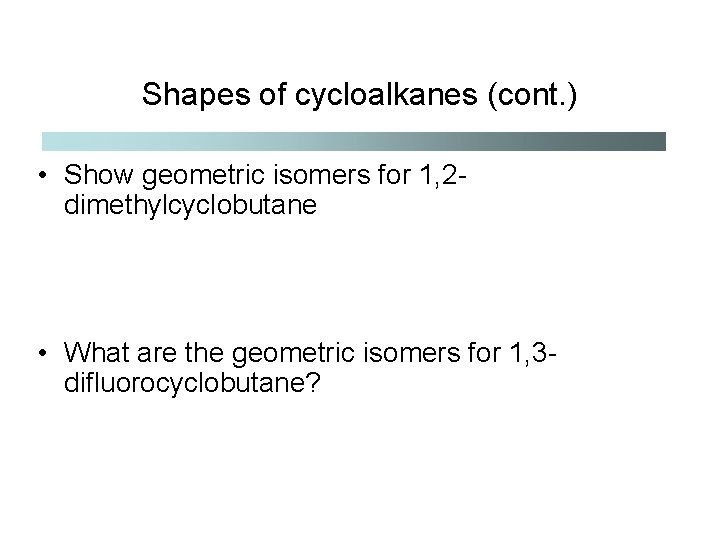 Shapes of cycloalkanes (cont.)

• Show geometric isomers for 1,2-dimethylcyclobutane

• What are the geometric isomers for 1,3-difluorocyclobutane?